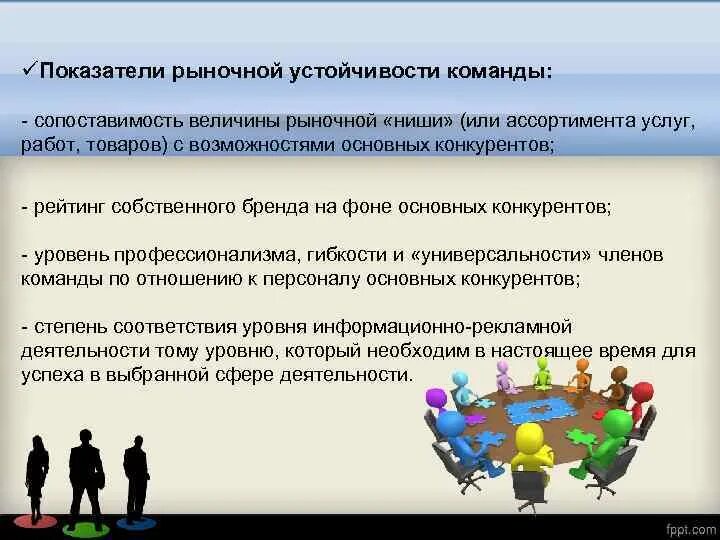 ✓Показатели рыночной устойчивости команды:

- сопоставимость величины рыночной «ниши» (или ассортимента услуг, работ, товаров) с возможностями основных конкурентов;

- рейтинг собственного бренда на фоне основных конкурентов;

- уровень профессионализма, гибкости и «универсальности» членов команды по отношению к персоналу основных конкурентов;

- степень соответствия уровня информационно-рекламной деятельности тому уровню, который необходим в настоящее время для успеха в выбранной сфере деятельности.

fppt.com